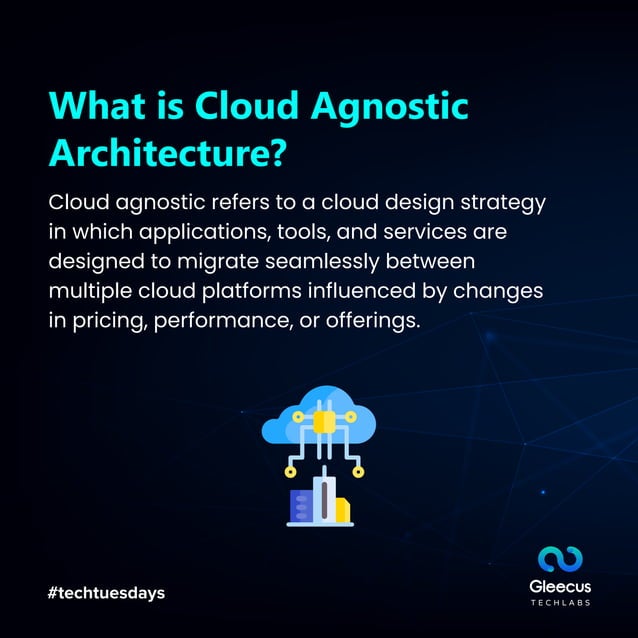 What is Cloud Agnostic Architecture?

Cloud agnostic refers to a cloud design strategy in which applications, tools, and services are designed to migrate seamlessly between multiple cloud platforms influenced by changes in pricing, performance, or offerings.

#techtuesdays

Gleecus
TECHLABS